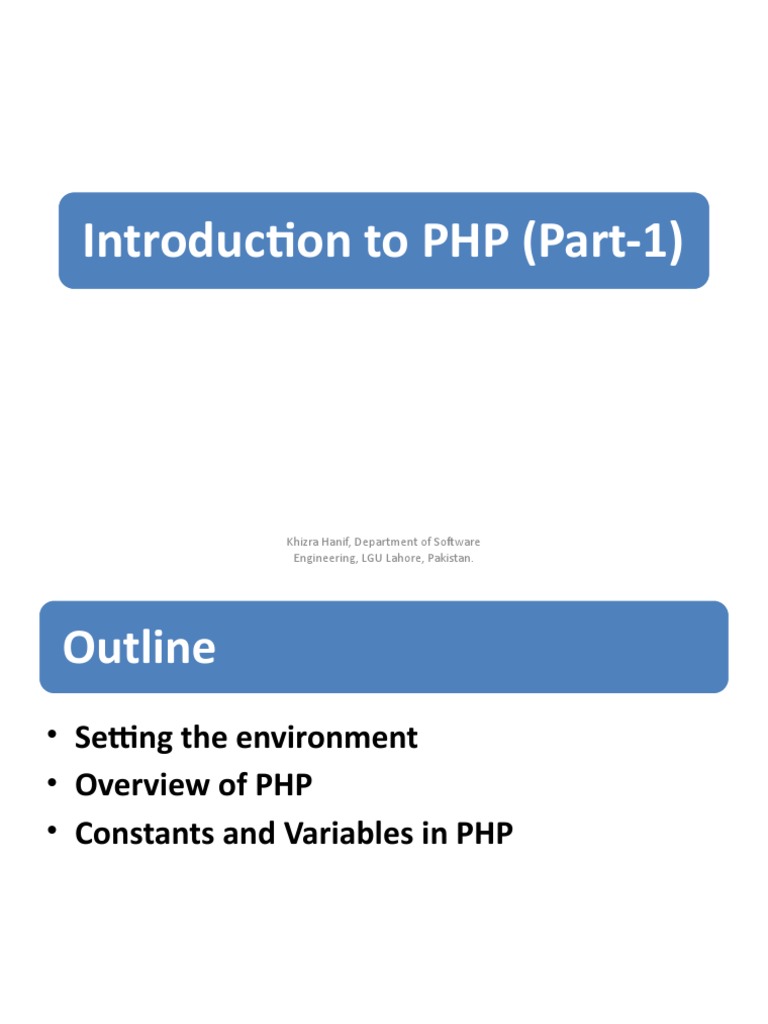 Introduction to PHP (Part-1)

Khizra Hanif, Department of Software Engineering, LGU Lahore, Pakistan.

Outline

• Setting the environment
• Overview of PHP
• Constants and Variables in PHP